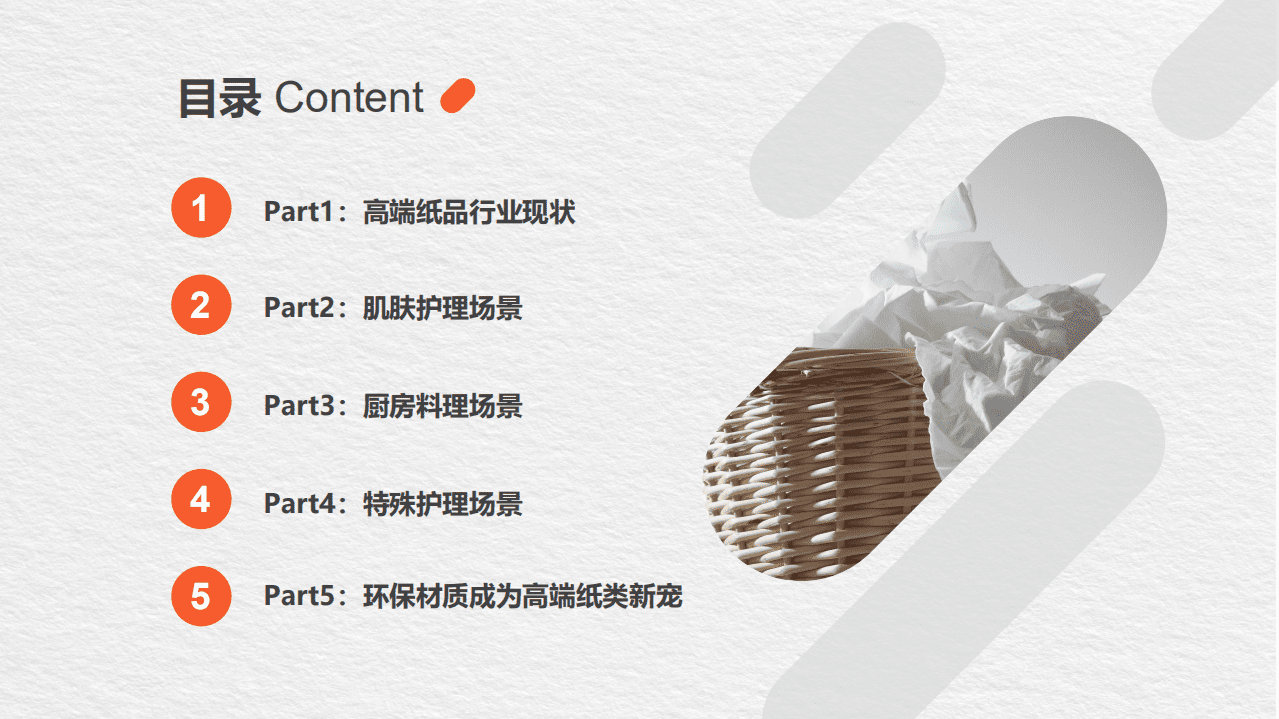 目录 Content

1 Part1：高端纸品行业现状

2 Part2：肌肤护理场景

3 Part3：厨房料理场景

4 Part4：特殊护理场景

5 Part5：环保材质成为高端纸类新宠